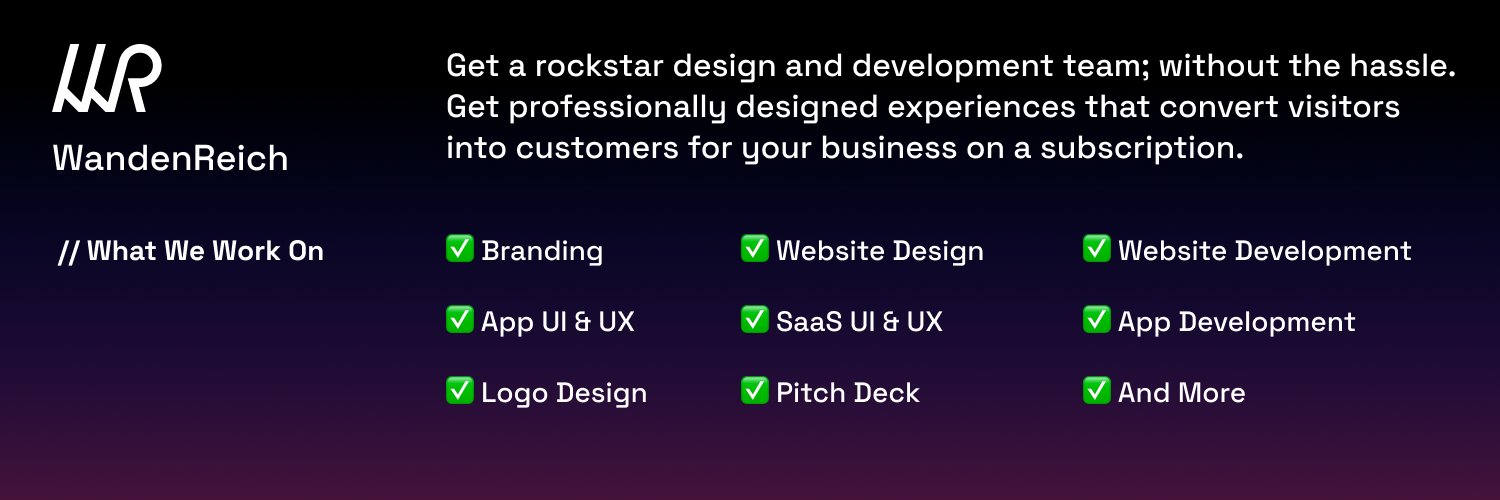 WR

WandenReich

Get a rockstar design and development team; without the hassle. Get professionally designed experiences that convert visitors into customers for your business on a subscription.

// What We Work On

✅ Branding

✅ App UI & UX

✅ Logo Design

✅ Website Design

✅ SaaS UI & UX

✅ Pitch Deck

✅ Website Development

✅ App Development

✅ And More